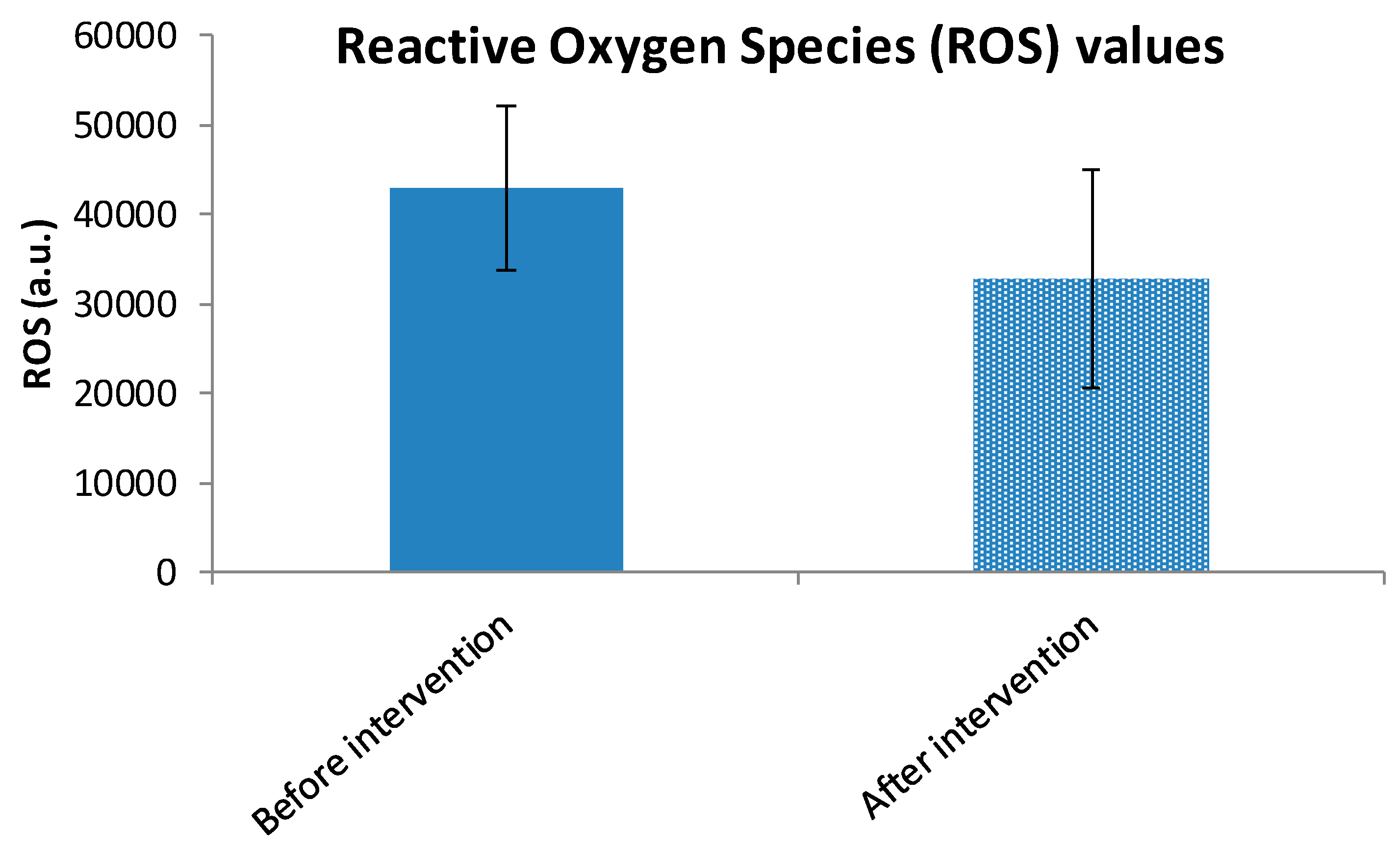 Reactive Oxygen Species (ROS) values

ROS (a.u.)

60000
50000
40000
30000
20000
10000
0

Before intervention
After intervention